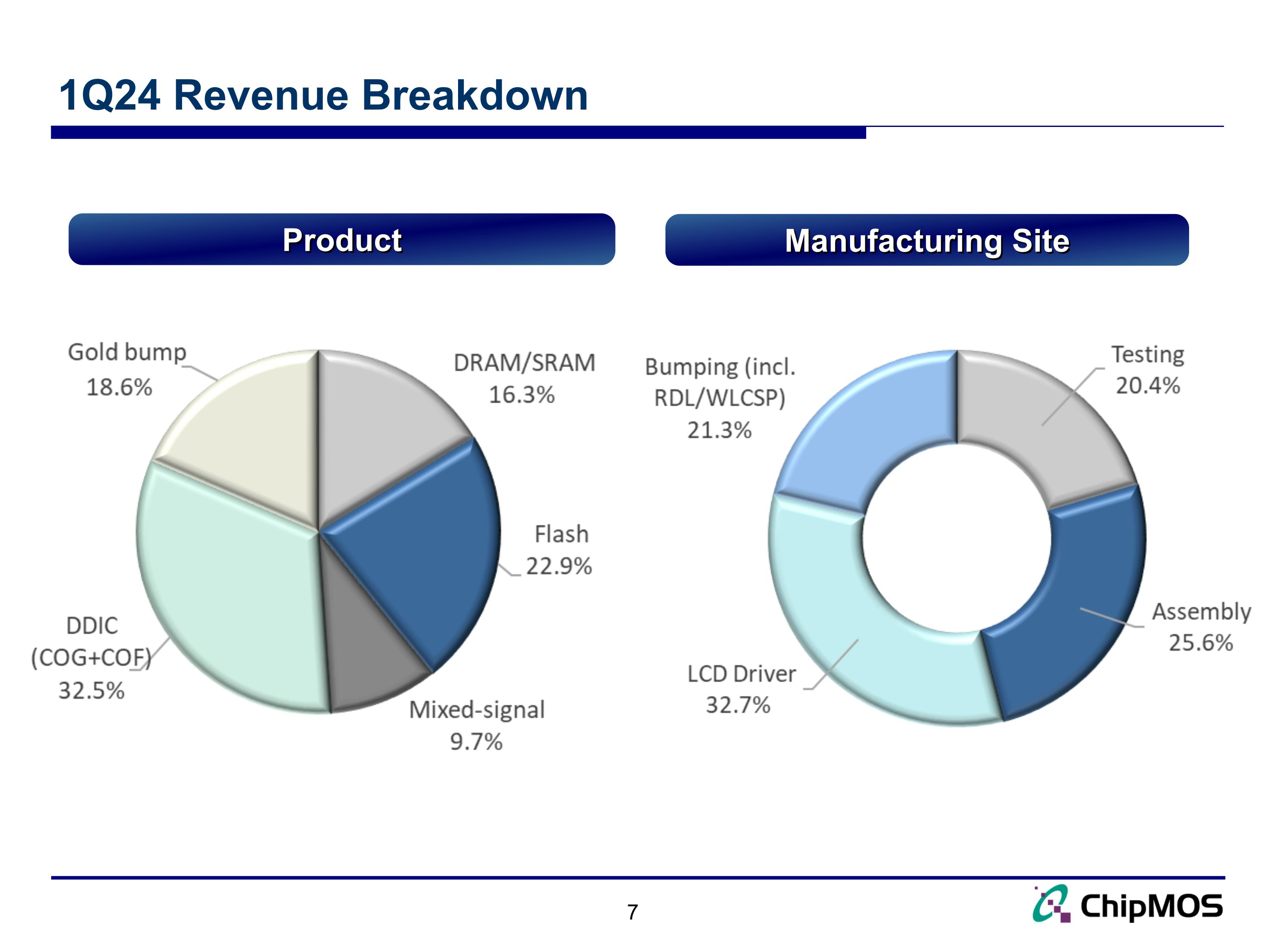 1Q24 Revenue Breakdown

Product

Gold bump
18.6%

DRAM/SRAM
16.3%

Flash
22.9%

Mixed-signal
9.7%

DDIC
(COG+COF)
32.5%

Manufacturing Site

Bumping (incl. RDL/WLCSP)
21.3%

Testing
20.4%

Assembly
25.6%

LCD Driver
32.7%

7

ChipMOS